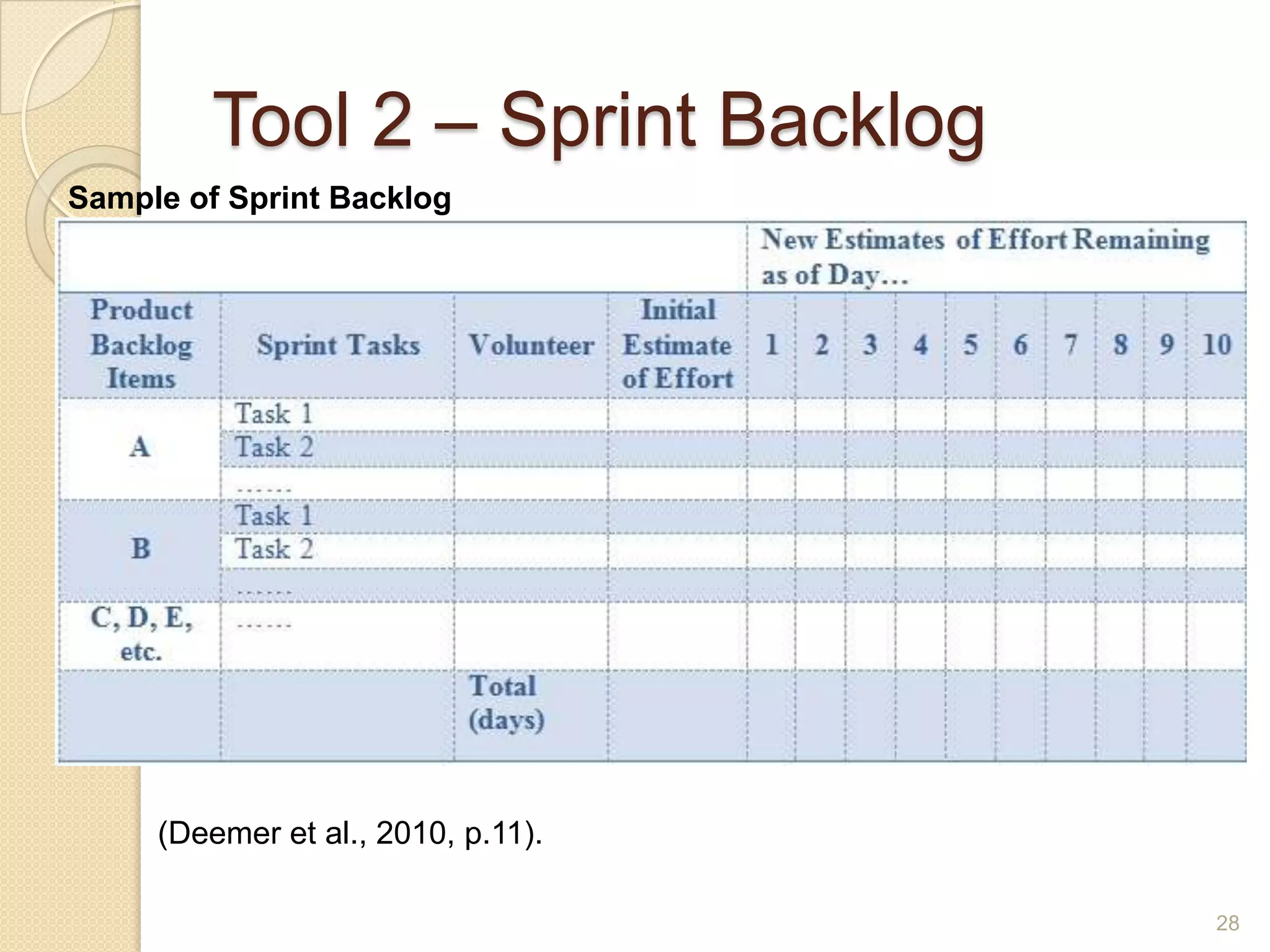 Tool 2 – Sprint Backlog

Sample of Sprint Backlog

| | | | | New Estimates of Effort Remaining as of Day… | | | | | | | | | |
|---|---|---|---|---|---|---|---|---|---|---|---|---|---|
| Product Backlog Items | Sprint Tasks | Volunteer | Initial Estimate of Effort | 1 | 2 | 3 | 4 | 5 | 6 | 7 | 8 | 9 | 10 |
| A | Task 1 | | | | | | | | | | | | |
| | Task 2 | | | | | | | | | | | | |
| | ...... | | | | | | | | | | | | |
| B | Task 1 | | | | | | | | | | | | |
| | Task 2 | | | | | | | | | | | | |
| | ...... | | | | | | | | | | | | |
| C, D, E, etc. | ...... | | | | | | | | | | | | |
| | | Total (days) | | | | | | | | | | | |

(Deemer et al., 2010, p.11).

28